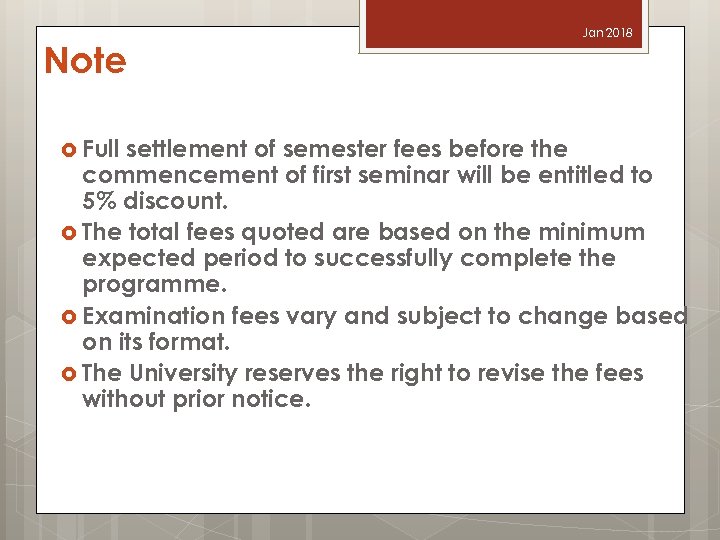 Jan 2018

Note

Full settlement of semester fees before the commencement of first seminar will be entitled to 5% discount.

The total fees quoted are based on the minimum expected period to successfully complete the programme.

Examination fees vary and subject to change based on its format.

The University reserves the right to revise the fees without prior notice.